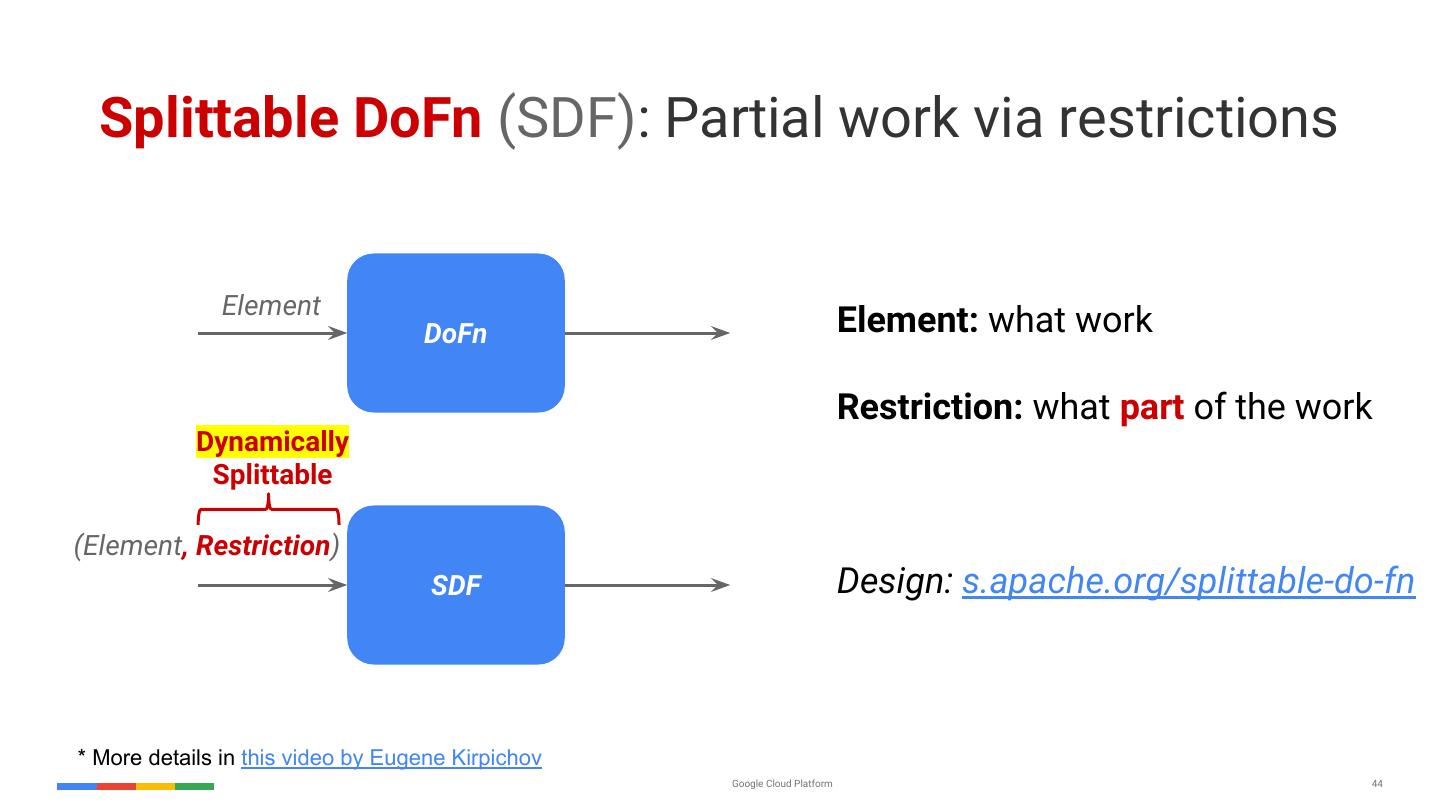 Splittable DoFn (SDF): Partial work via restrictions

Element

DoFn

Dynamically Splittable

(Element, Restriction)

SDF

Element: what work

Restriction: what part of the work

Design: s.apache.org/splittable-do-fn

* More details in this video by Eugene Kirpichov

Google Cloud Platform

44